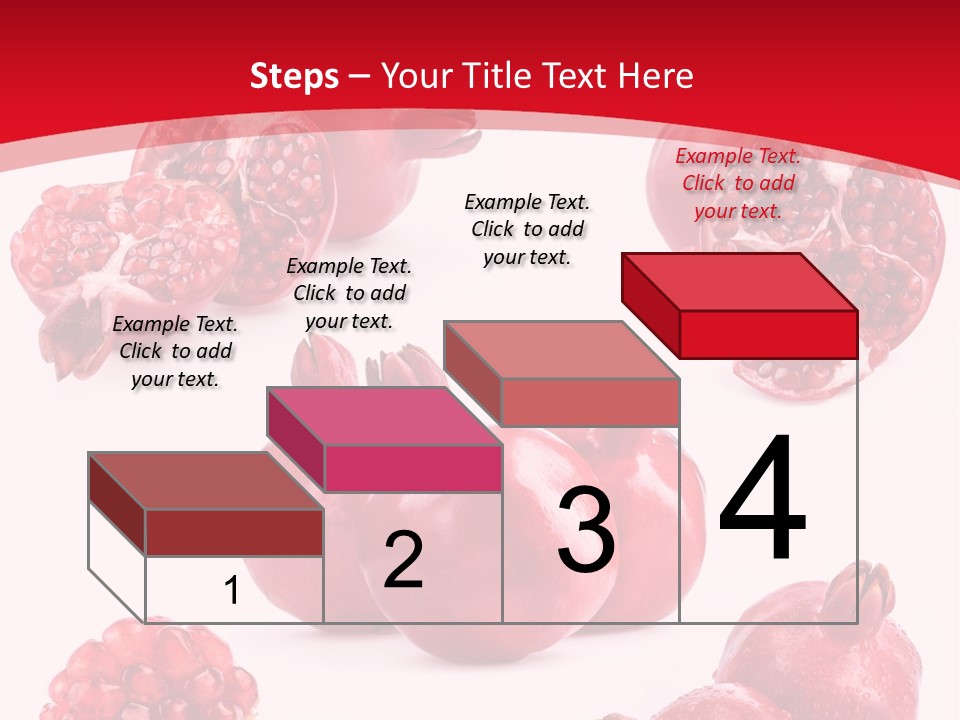 Steps – Your Title Text Here

Example Text. Click to add your text.

Example Text. Click to add your text.

Example Text. Click to add your text.

Example Text. Click to add your text.

1

2

3

4